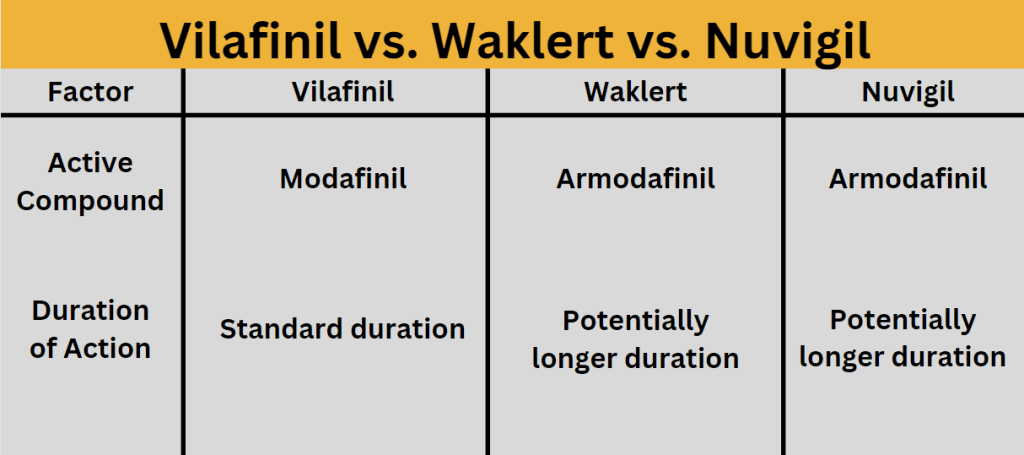 Vilafinil vs. Waklert vs. Nuvigil

| Factor | Vilafinil | Waklert | Nuvigil |
|---|---|---|---|
| Active Compound | Modafinil | Armodafinil | Armodafinil |
| Duration of Action | Standard duration | Potentially longer duration | Potentially longer duration |